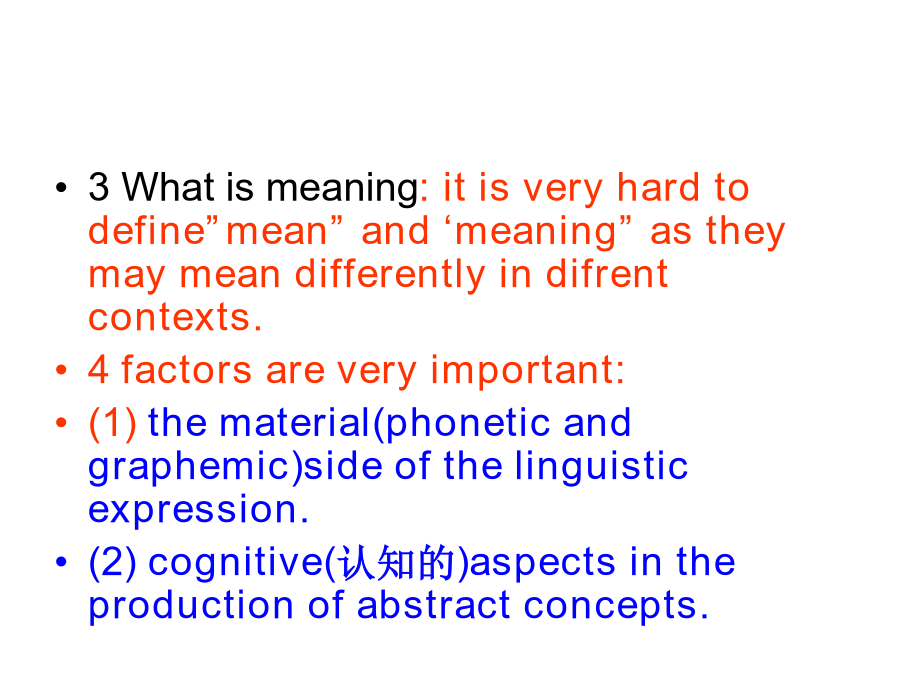 • 3 What is meaning: it is very hard to define”mean” and ‘meaning” as they may mean differently in difrent contexts.

• 4 factors are very important:

• (1) the material(phonetic and graphemic)side of the linguistic expression.

• (2) cognitive(认知的)aspects in the production of abstract concepts.